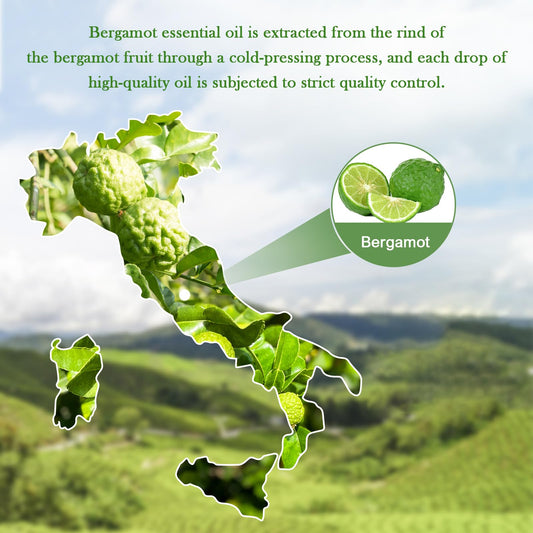 Bergamot essential oil is extracted from the rind of the bergamot fruit through a cold-pressing process, and each drop of high-quality oil is subjected to strict quality control.

Bergamot